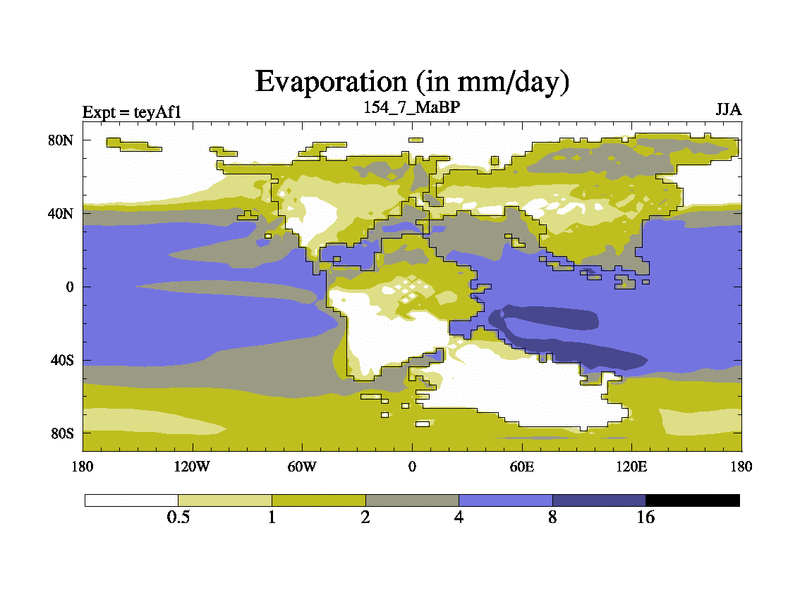 Evaporation (in mm/day)

Expt = teyAf1

154_7_MaBP

JJA

80N
40N
0
40S
80S

180
120W
60W
0
60E
120E
180

0.5
1
2
4
8
16